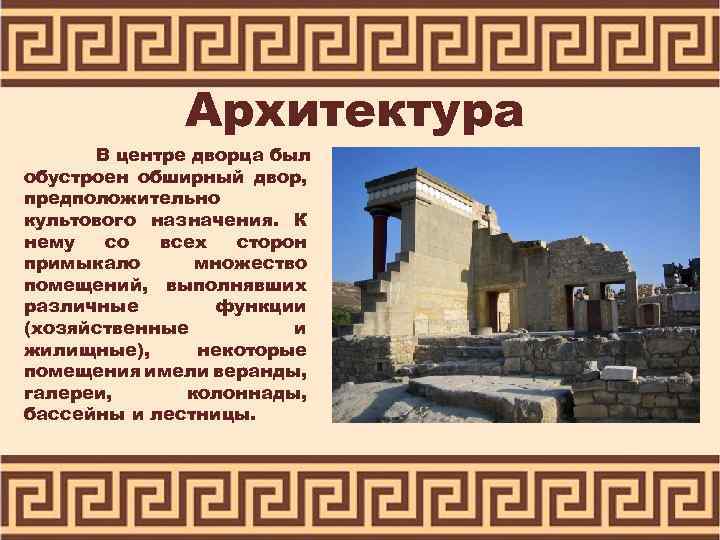 Архитектура

В центре дворца был обустроен обширный двор, предположительно культового назначения. К нему со всех сторон примыкало множество помещений, выполнявших различные функции (хозяйственные и жилищные), некоторые помещения имели веранды, галереи, колоннады, бассейны и лестницы.